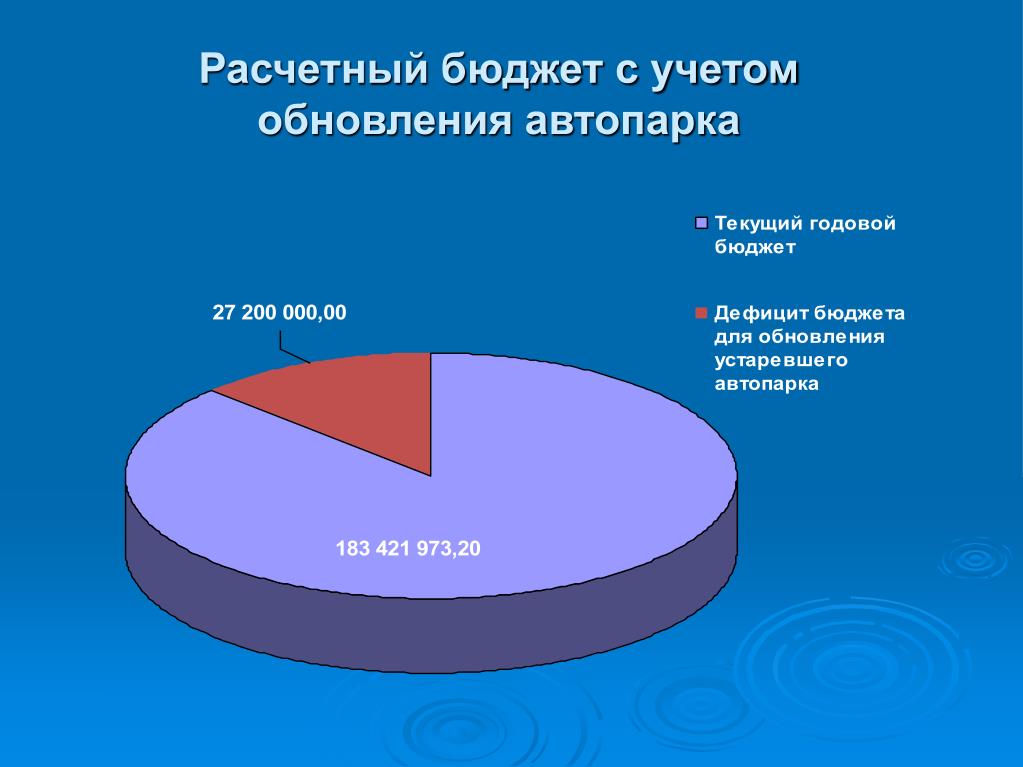 Расчетный бюджет с учетом обновления автопарка

Текущий годовой бюджет

Дефицит бюджета для обновления устаревшего автопарка

27 200 000,00

183 421 973,20